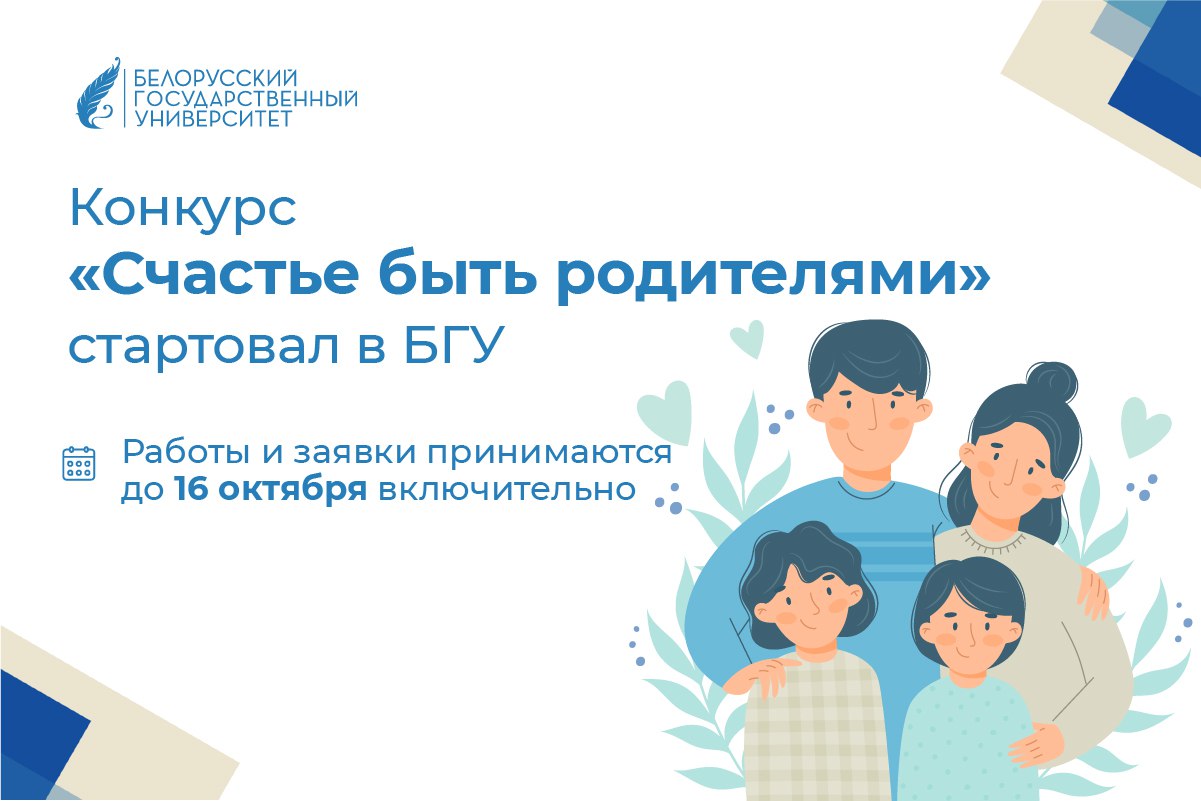 БЕЛОРУССКИЙ ГОСУДАРСТВЕННЫЙ УНИВЕРСИТЕТ

Конкурс «Счастье быть родителями» стартовал в БГУ

Работы и заявки принимаются до 16 октября включительно